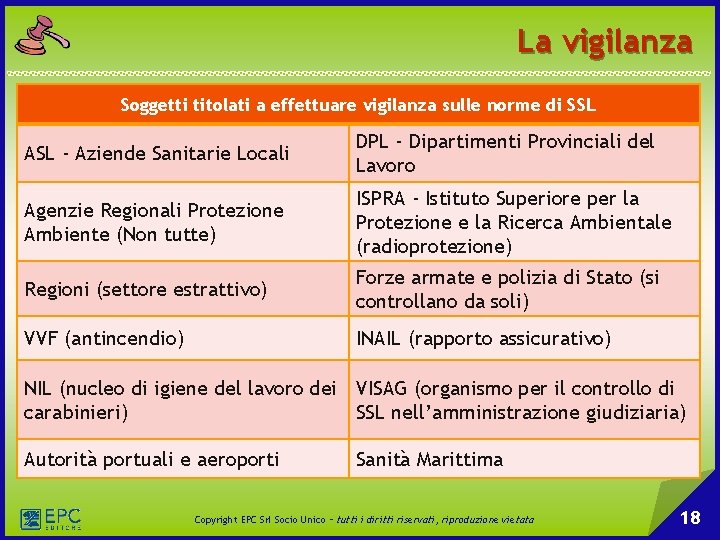 La vigilanza

| Soggetti titolati a effettuare vigilanza sulle norme di SSL | |
|---|---|
| ASL - Aziende Sanitarie Locali | DPL - Dipartimenti Provinciali del Lavoro |
| Agenzie Regionali Protezione Ambiente (Non tutte) | ISPRA - Istituto Superiore per la Protezione e la Ricerca Ambientale (radioprotezione) |
| Regioni (settore estrattivo) | Forze armate e polizia di Stato (si controllano da soli) |
| VVF (antincendio) | INAIL (rapporto assicurativo) |
| NIL (nucleo di igiene del lavoro dei carabinieri) | VISAG (organismo per il controllo di SSL nell'amministrazione giudiziaria) |
| Autorità portuali e aeroporti | Sanità Marittima |

EPC EDITORE

Copyright EPC Srl Socio Unico – tutti i diritti riservati, riproduzione vietata

18